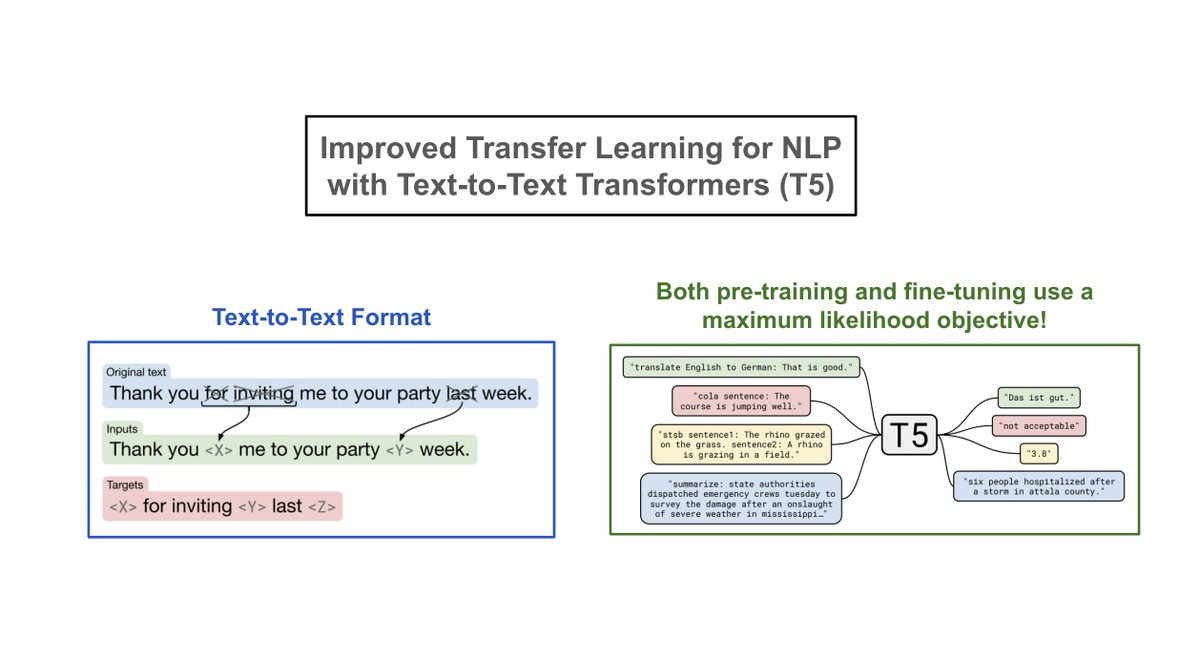 Improved Transfer Learning for NLP with Text-to-Text Transformers (T5)

Text-to-Text Format

Original text
Thank you for inviting me to your party last week.

Inputs
Thank you <X> me to your party <Y> week.

Targets
<X> for inviting <Y> last <Z>

Both pre-training and fine-tuning use a maximum likelihood objective!

"translate English to German: That is good."

"cola sentence: The course is jumping well."

"stsb sentence1: The rhino grazed on the grass. sentence2: A rhino is grazing in a field."

"summarize: state authorities dispatched emergency crews tuesday to survey the damage after an onslaught of severe weather in mississippi…"

T5

"Das ist gut."

"not acceptable"

"3.8"

"six people hospitalized after a storm in attala county."